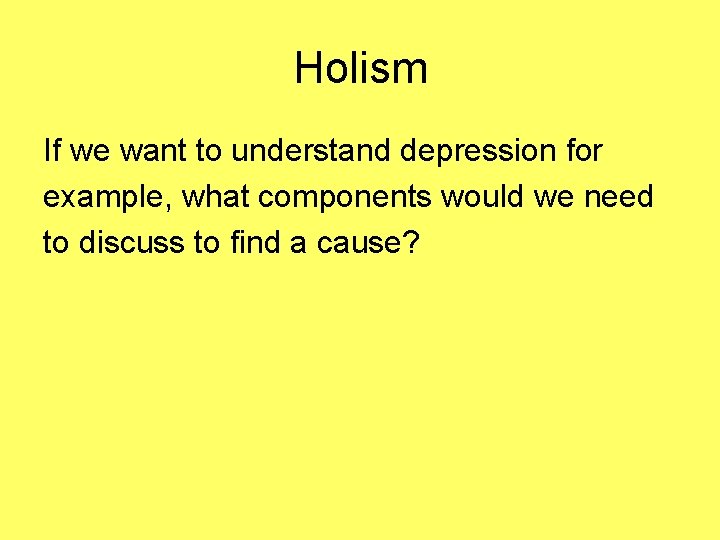 Holism

If we want to understand depression for example, what components would we need to discuss to find a cause?